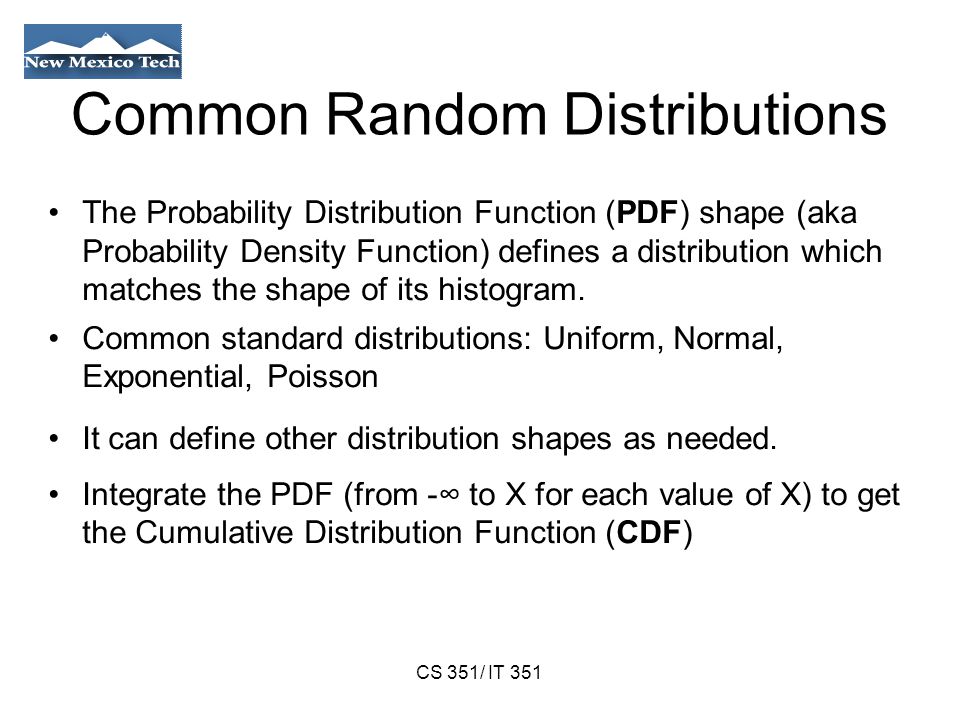 New Mexico Tech

Common Random Distributions

• The Probability Distribution Function (PDF) shape (aka Probability Density Function) defines a distribution which matches the shape of its histogram.

• Common standard distributions: Uniform, Normal, Exponential, Poisson

• It can define other distribution shapes as needed.

• Integrate the PDF (from -∞ to X for each value of X) to get the Cumulative Distribution Function (CDF)

CS 351/ IT 351